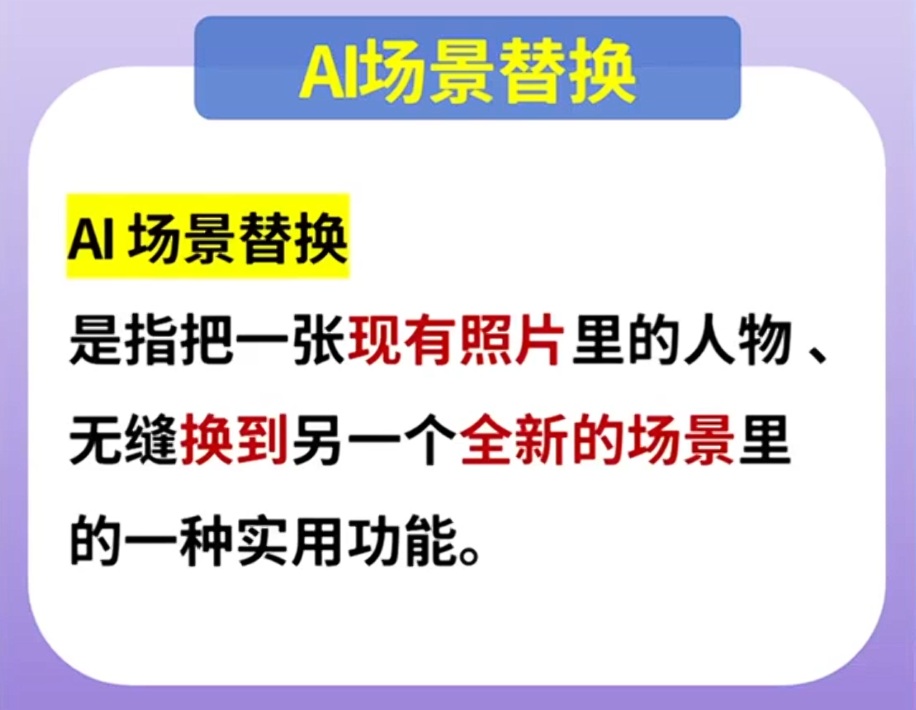 AI场景替换

AI 场景替换

是指把一张现有照片里的人物、无缝换到另一个全新的场景里的一种实用功能。